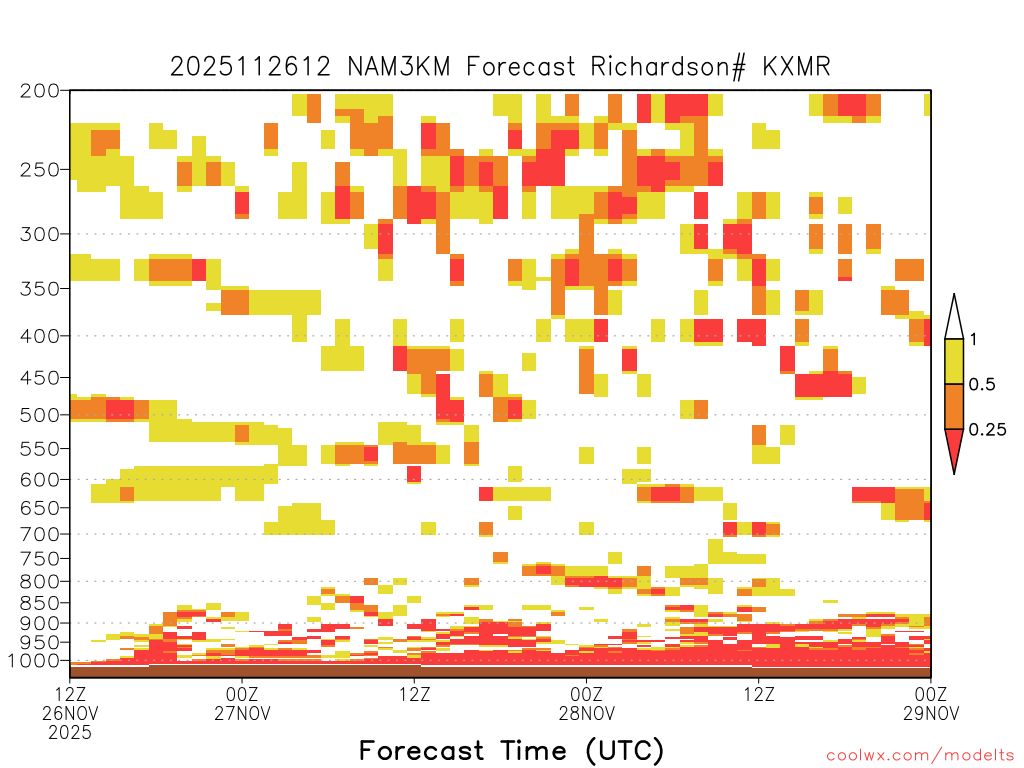 2025112612 NAM3KM Forecast Richardson# KXMR

200
250
300
350
400
450
500
550
600
650
700
750
800
850
900
950
1000

1
0.5
0.25

12Z
26NOV
2025
00Z
27NOV
12Z
00Z
28NOV
12Z
00Z
29NOV

Forecast Time (UTC)

coolwx.com/modelts